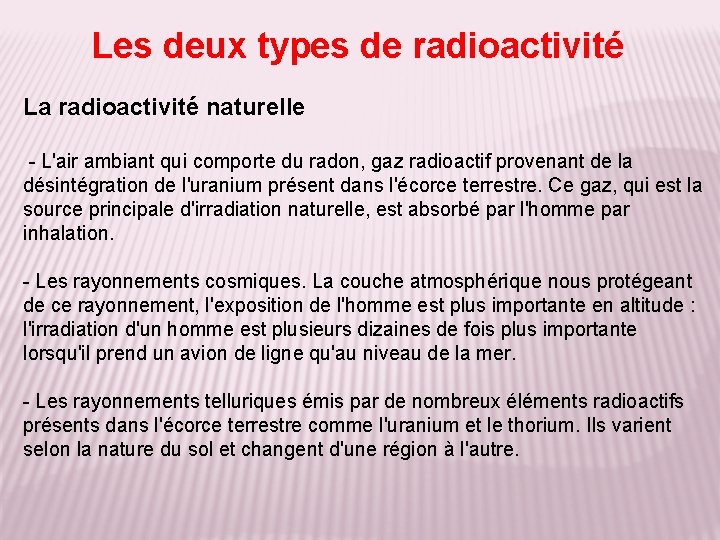 Les deux types de radioactivité

La radioactivité naturelle

- L'air ambiant qui comporte du radon, gaz radioactif provenant de la désintégration de l'uranium présent dans l'écorce terrestre. Ce gaz, qui est la source principale d'irradiation naturelle, est absorbé par l'homme par inhalation.

- Les rayonnements cosmiques. La couche atmosphérique nous protégeant de ce rayonnement, l'exposition de l'homme est plus importante en altitude : l'irradiation d'un homme est plusieurs dizaines de fois plus importante lorsqu'il prend un avion de ligne qu'au niveau de la mer.

- Les rayonnements telluriques émis par de nombreux éléments radioactifs présents dans l'écorce terrestre comme l'uranium et le thorium. Ils varient selon la nature du sol et changent d'une région à l'autre.